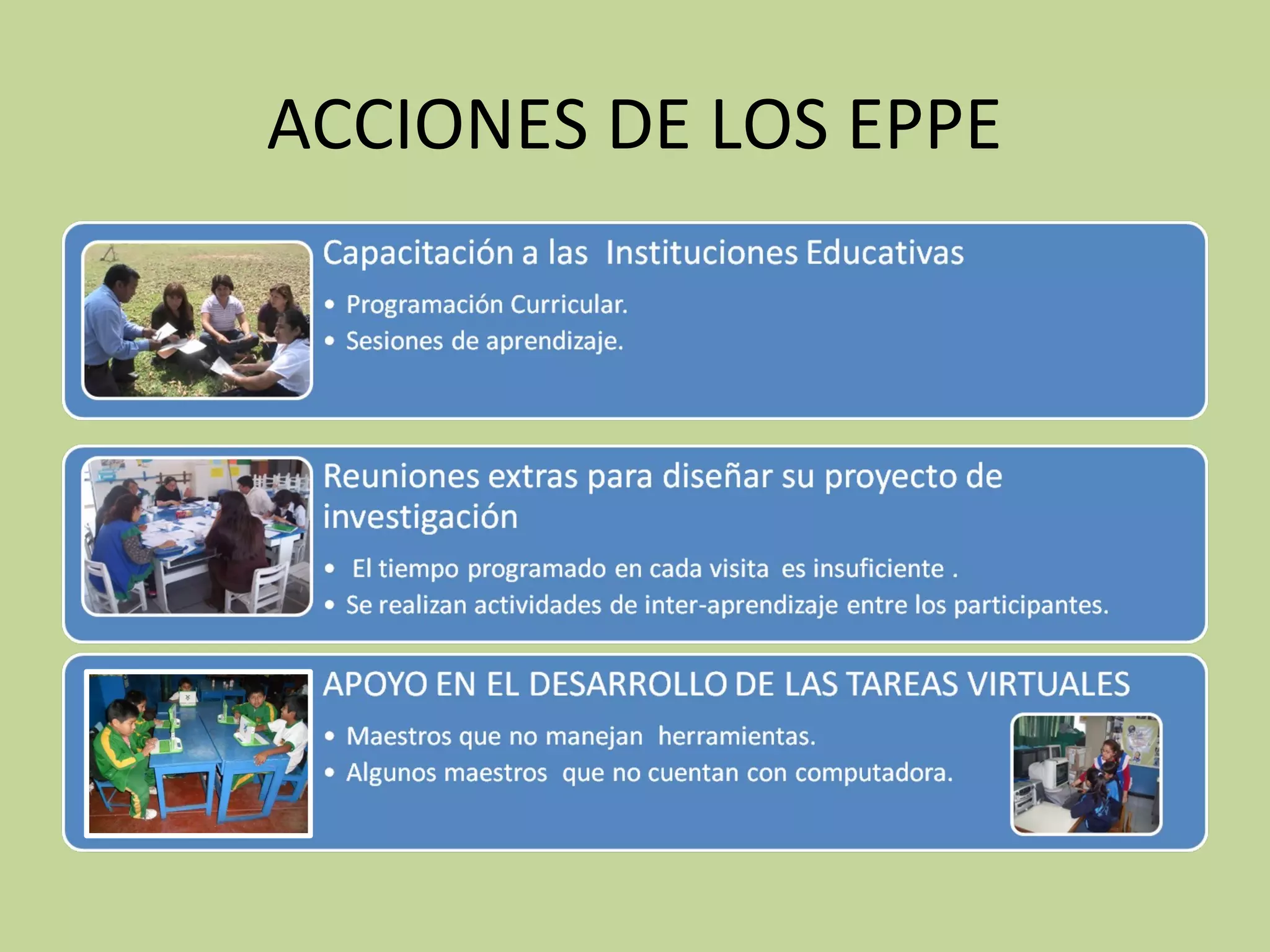 ACCIONES DE LOS EPPE

Capacitación a las Instituciones Educativas

• Programación Curricular.
• Sesiones de aprendizaje.

Reuniones extras para diseñar su proyecto de investigación

• El tiempo programado en cada visita es insuficiente .
• Se realizan actividades de inter-aprendizaje entre los participantes.

APOYO EN EL DESARROLLO DE LAS TAREAS VIRTUALES

• Maestros que no manejan herramientas.
• Algunos maestros que no cuentan con computadora.